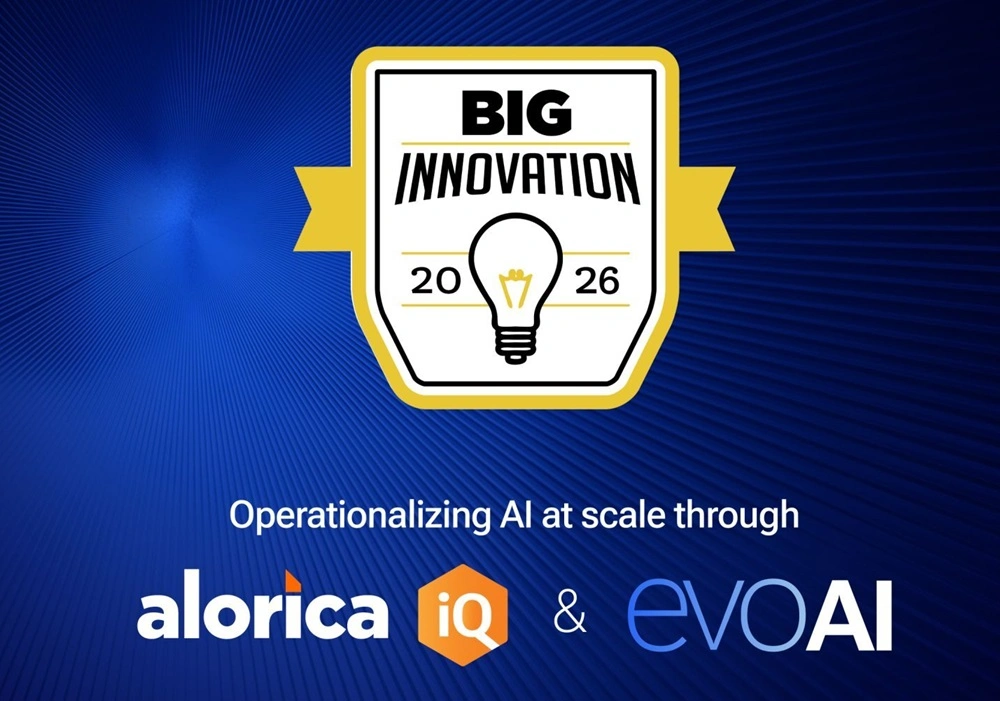 BIG
INNOVATION
20 26

Operationalizing AI at scale through

alorica iQ & evoAI